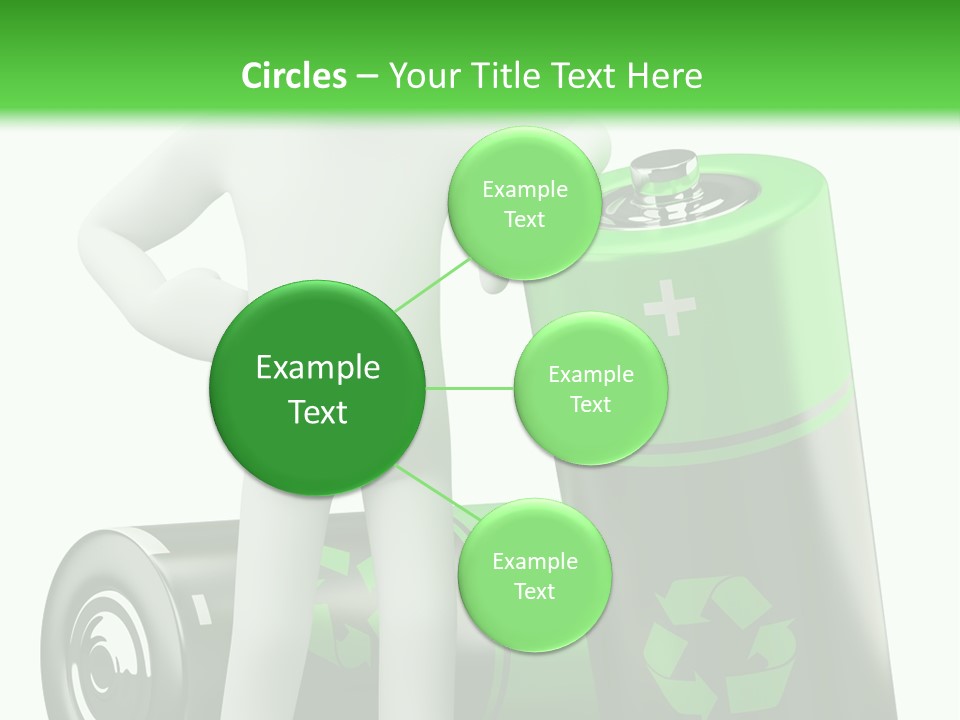 Circles – Your Title Text Here

Example Text

Example Text

Example Text

Example Text